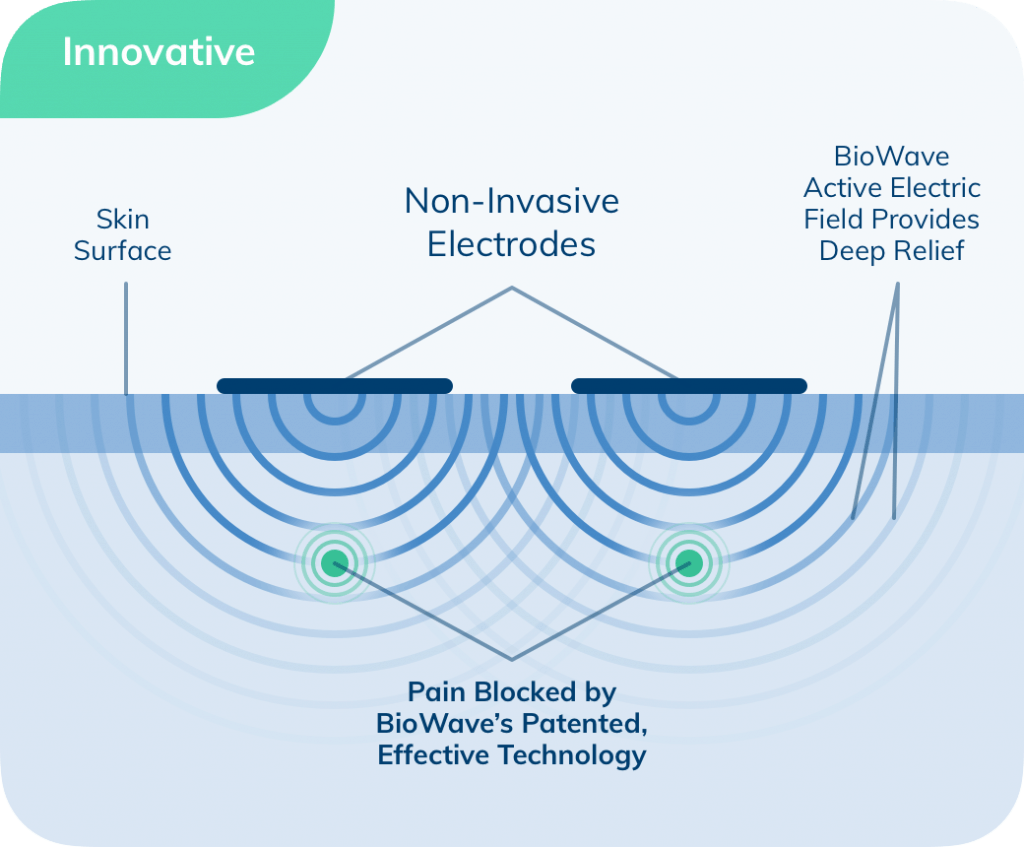 Innovative

Skin Surface

Non-Invasive Electrodes

BioWave Active Electric Field Provides Deep Relief

Pain Blocked by BioWave's Patented, Effective Technology